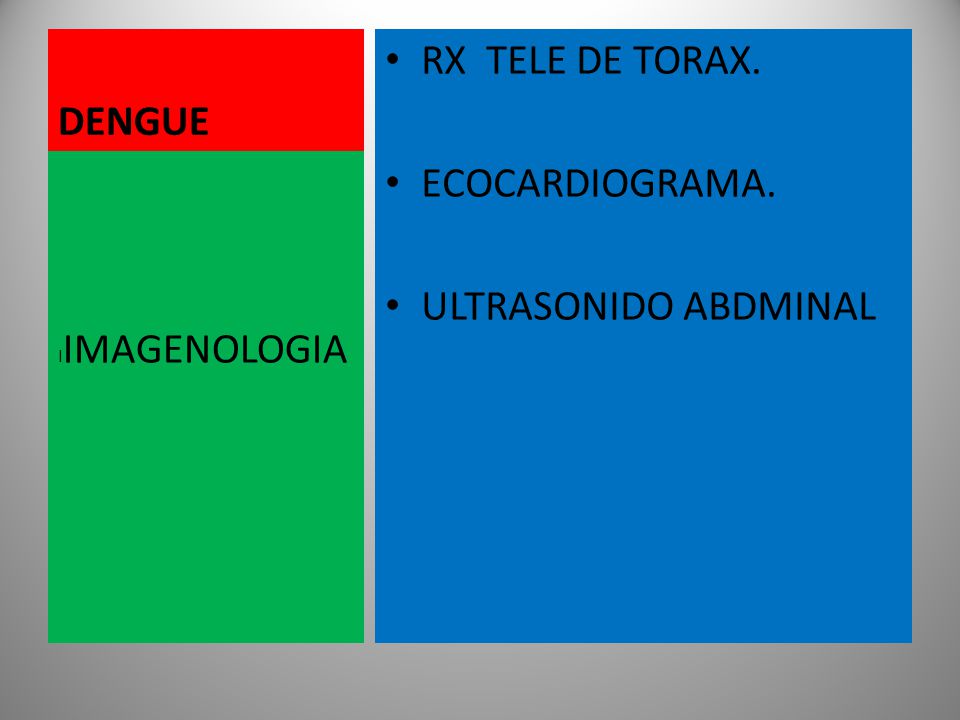 DENGUE

IMAGENOLOGIA

• RX TELE DE TORAX.

• ECOCARDIOGRAMA.

• ULTRASONIDO ABDMINAL